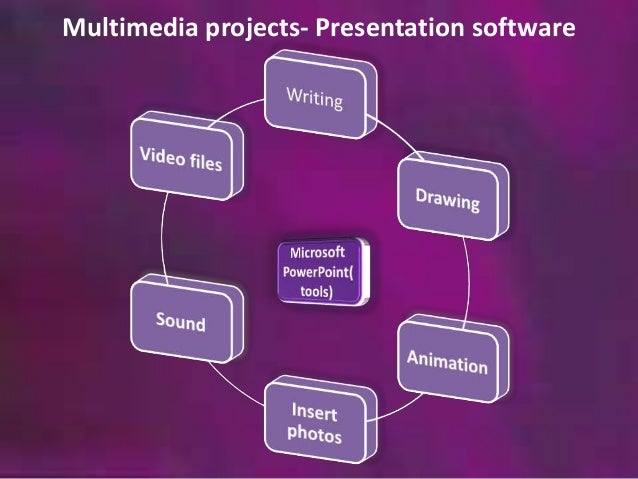 Multimedia projects- Presentation software

Writing

Drawing

Animation

Insert photos

Sound

Video files

Microsoft PowerPoint( tools)